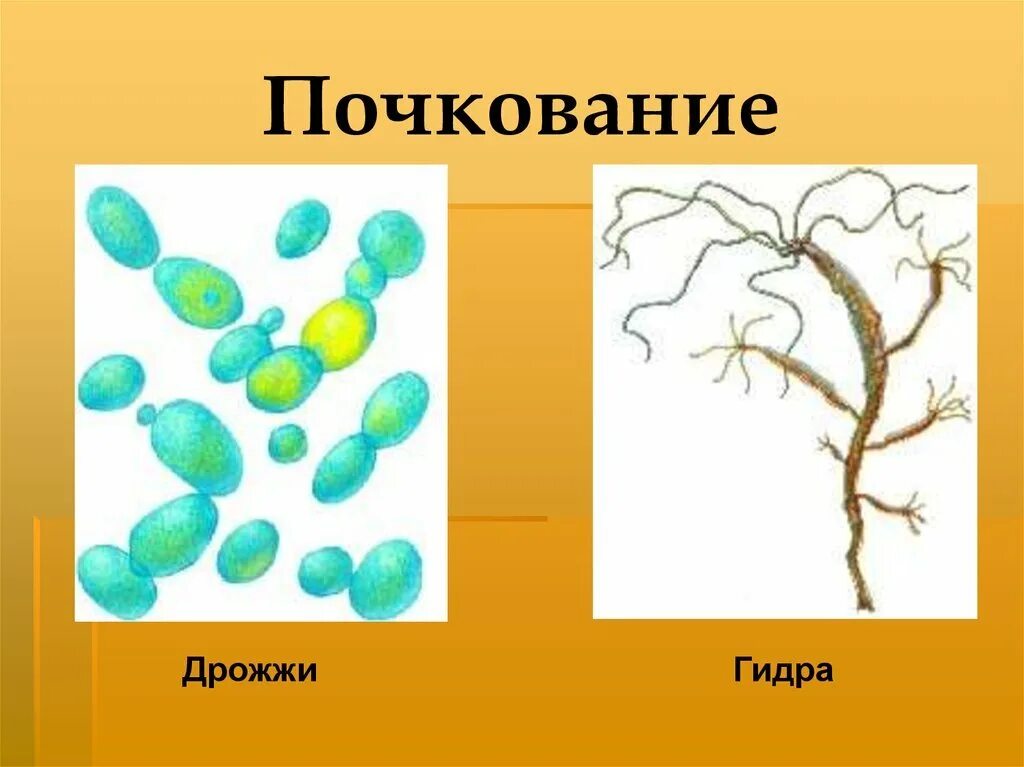 Почкование

Дрожжи

Гидра